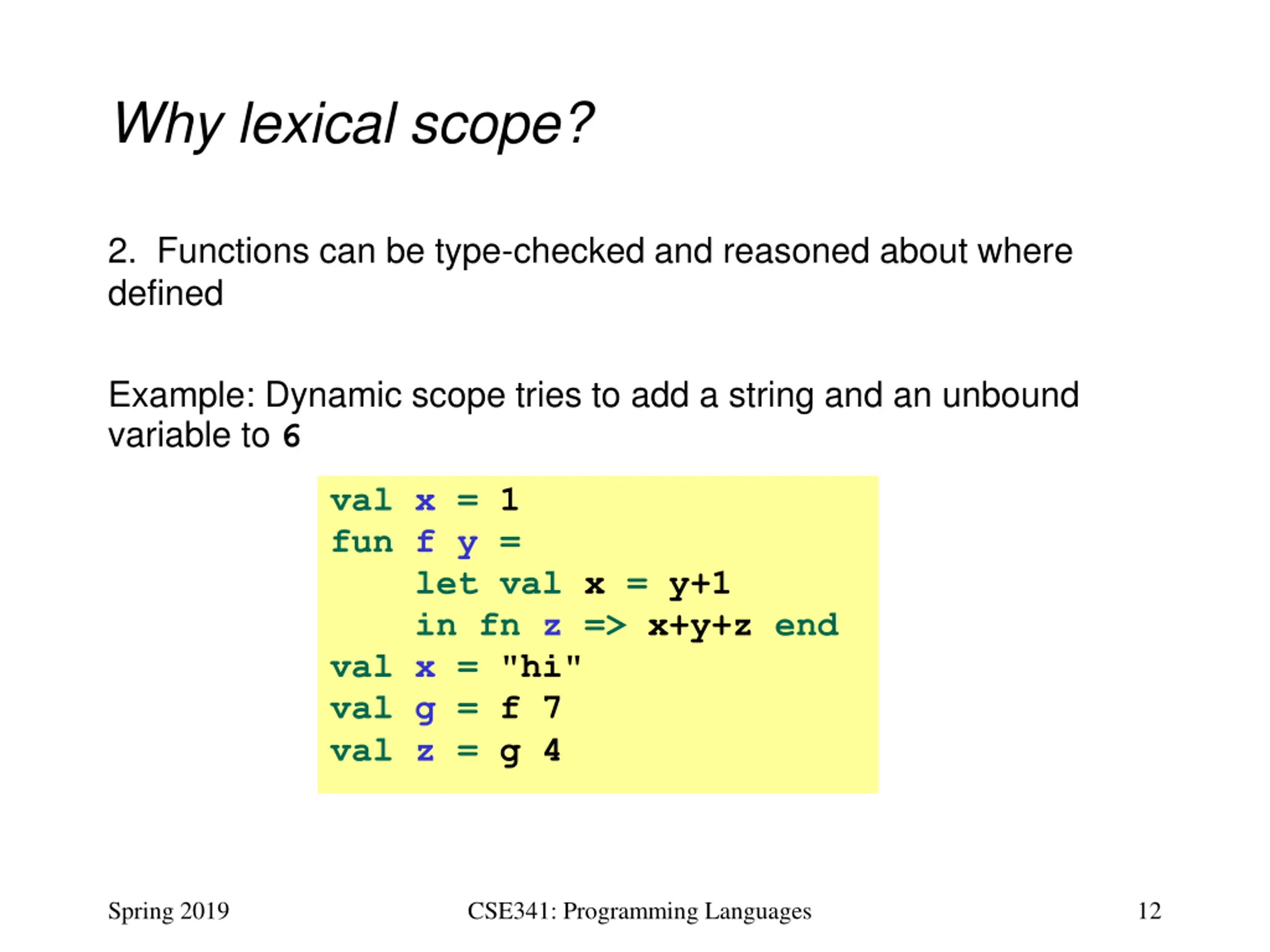 Why lexical scope?

2. Functions can be type-checked and reasoned about where defined

Example: Dynamic scope tries to add a string and an unbound variable to 6

val x = 1
fun f y =
    let val x = y+1
    in fn z => x+y+z end
val x = "hi"
val g = f 7
val z = g 4

Spring 2019 CSE341: Programming Languages 12